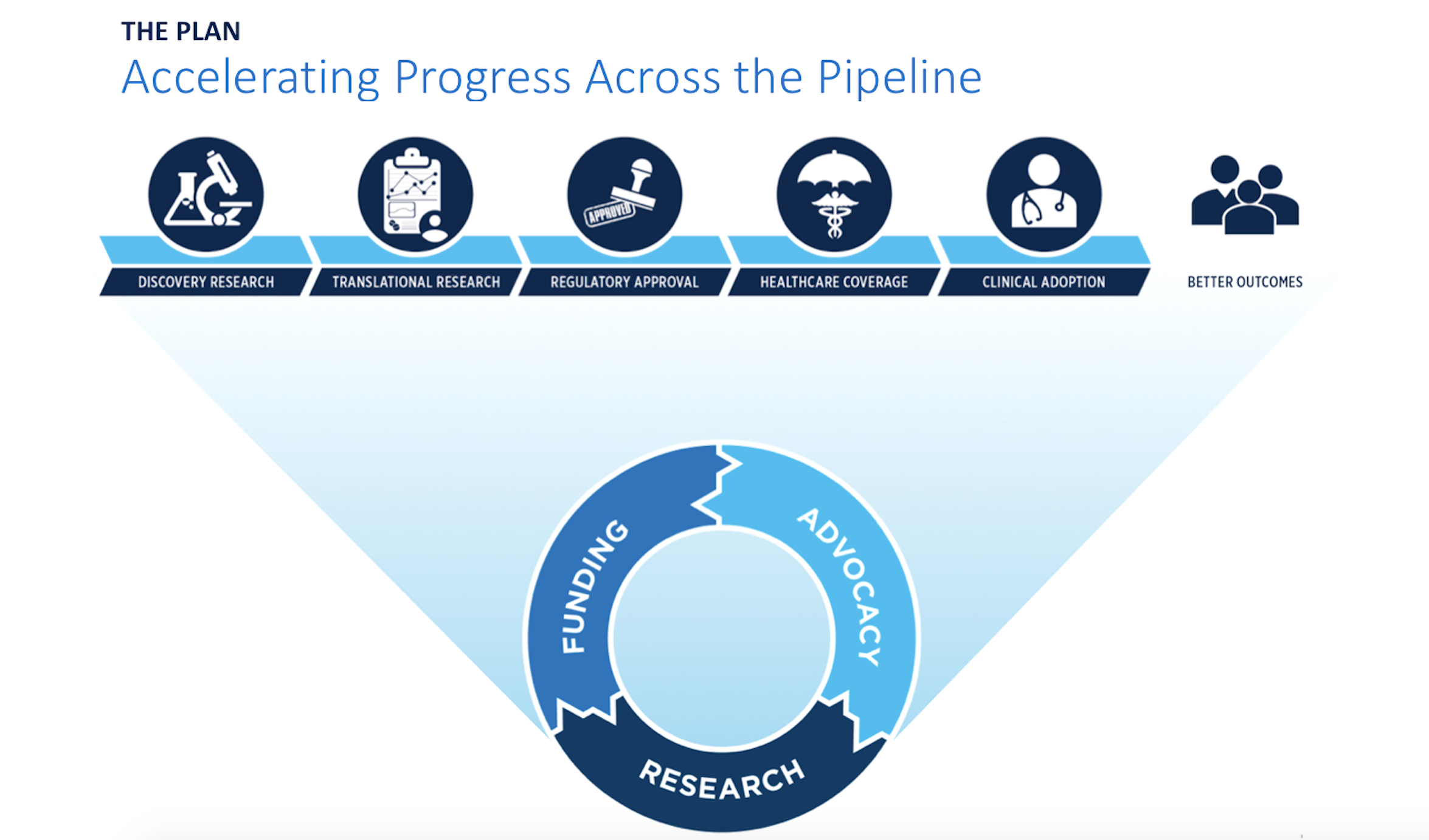 THE PLAN
Accelerating Progress Across the Pipeline

APPROVED

DISCOVERY RESEARCH
TRANSLATIONAL RESEARCH
REGULATORY APPROVAL
HEALTHCARE COVERAGE
CLINICAL ADOPTION
BETTER OUTCOMES

FUNDING
ADVOCACY
RESEARCH